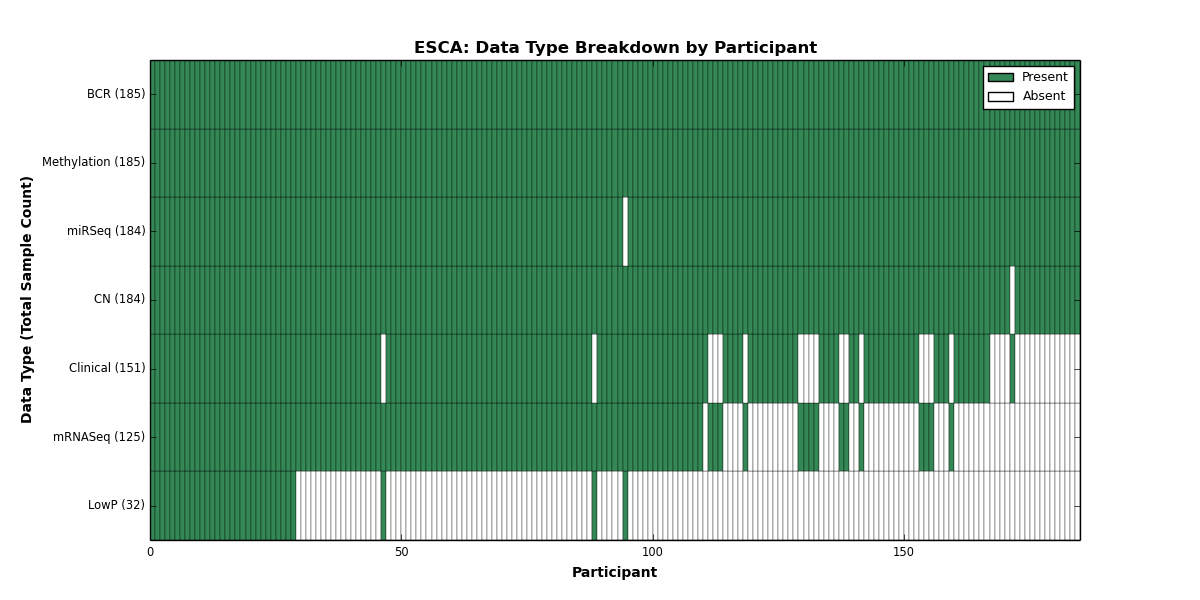 ESCA: Data Type Breakdown by Participant

Present
Absent

Data Type (Total Sample Count)

BCR (185)
Methylation (185)
miRSeq (184)
CN (184)
Clinical (151)
mRNASeq (125)
LowP (32)

0
50
100
150

Participant